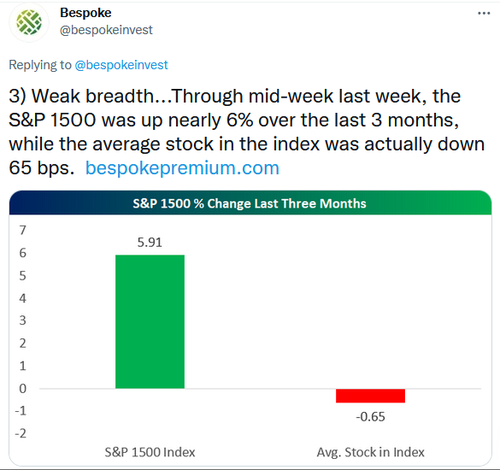 Bespoke
@bespokeinvest

...

Replying to @bespokeinvest

3) Weak breadth...Through mid-week last week, the S&P 1500 was up nearly 6% over the last 3 months, while the average stock in the index was actually down 65 bps. bespokepremium.com

S&P 1500 % Change Last Three Months

7
6
5
4
3
2
1
0
-1
-2

5.91
-0.65

S&P 1500 Index
Avg. Stock in Index